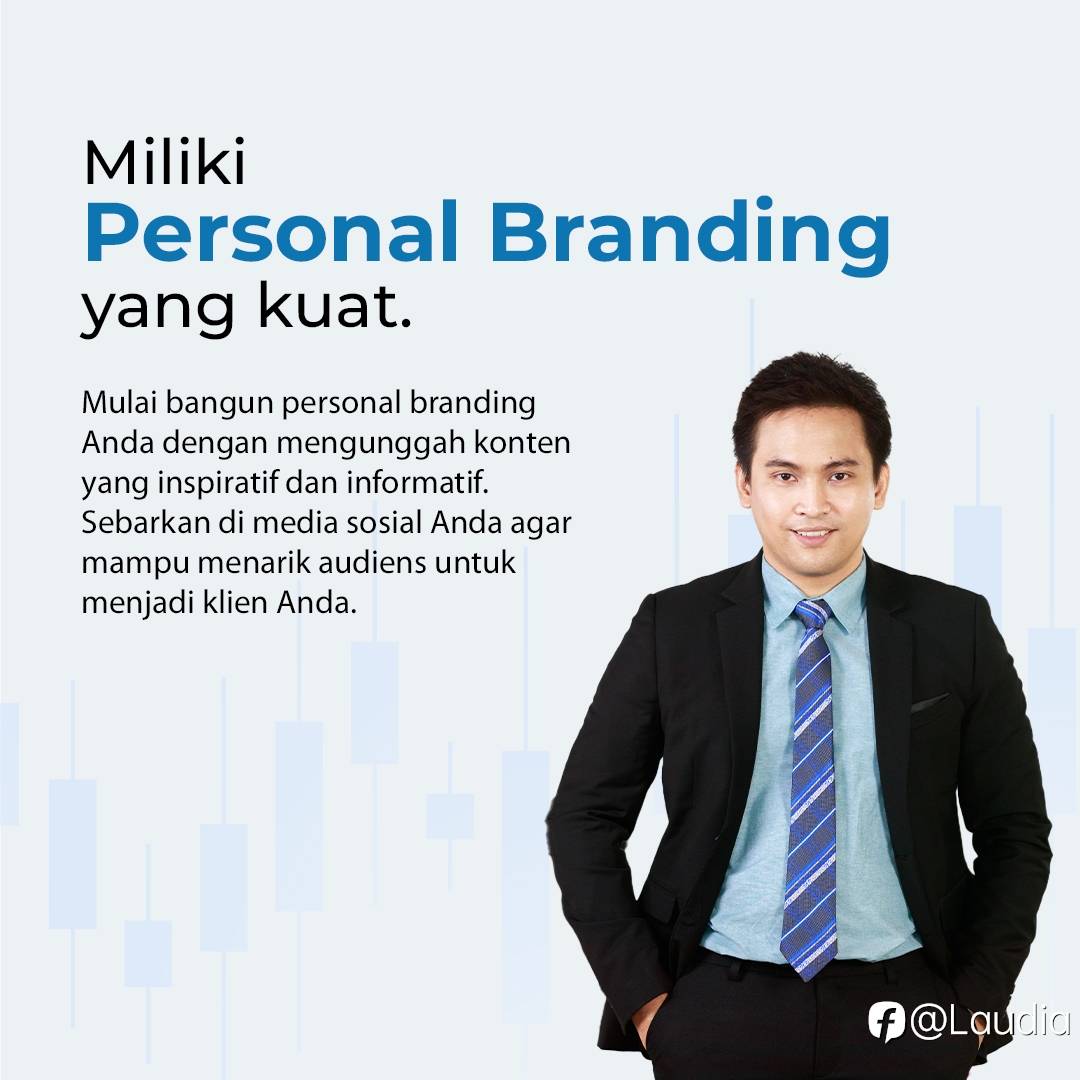 Miliki
Personal Branding
yang kuat.

Mulai bangun personal branding Anda dengan mengunggah konten yang inspiratif dan informatif. Sebarkan di media sosial Anda agar mampu menarik audiens untuk menjadi klien Anda.

@Laudia